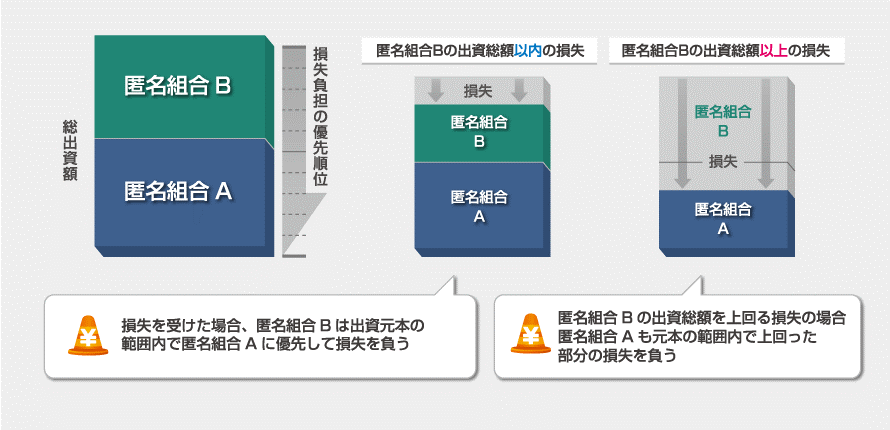 総出資額

匿名組合 B

匿名組合 A

損失負担の優先順位

匿名組合Bの出資総額以内の損失

損失

匿名組合 B

匿名組合 A

匿名組合Bの出資総額以上の損失

匿名組合 B

損失

匿名組合 A

¥

損失を受けた場合、匿名組合 B は出資元本の範囲内で匿名組合 A に優先して損失を負う

¥

匿名組合 B の出資総額を上回る損失の場合
匿名組合 A も元本の範囲内で上回った部分の損失を負う